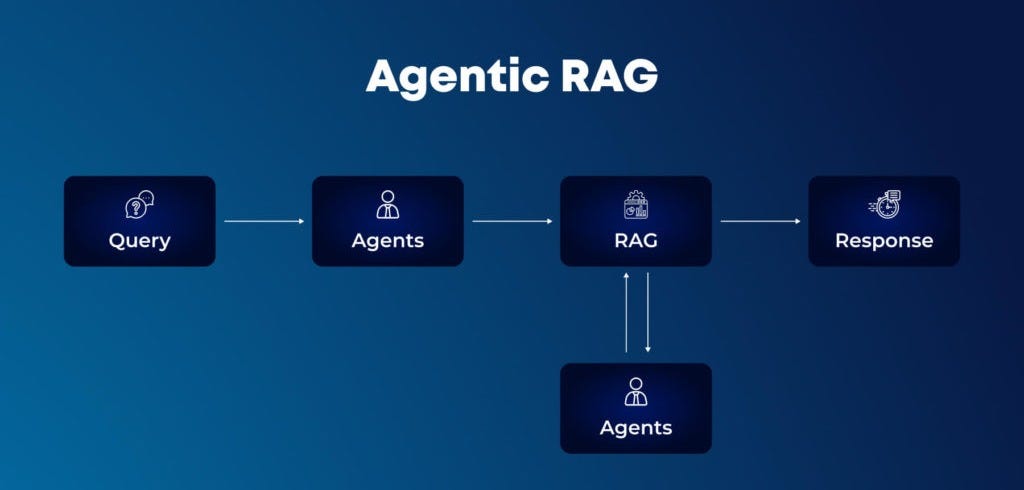 Agentic RAG

Query

Agents

RAG

Response

Agents